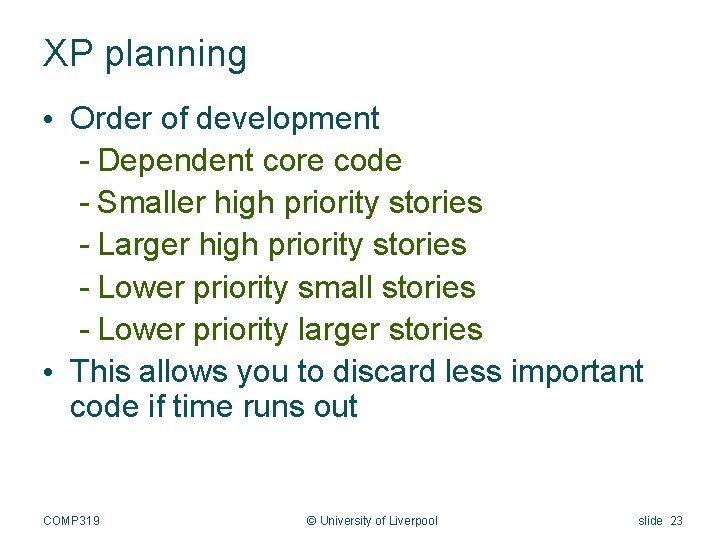 XP planning

• Order of development
- Dependent core code
- Smaller high priority stories
- Larger high priority stories
- Lower priority small stories
- Lower priority larger stories
• This allows you to discard less important code if time runs out

COMP319 © University of Liverpool slide 23